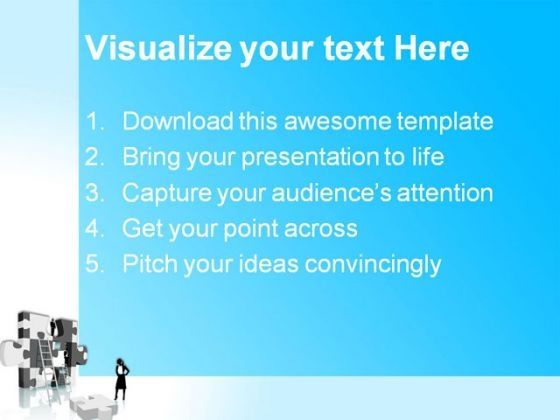 Visualize your text Here

1. Download this awesome template
2. Bring your presentation to life
3. Capture your audience's attention
4. Get your point across
5. Pitch your ideas convincingly